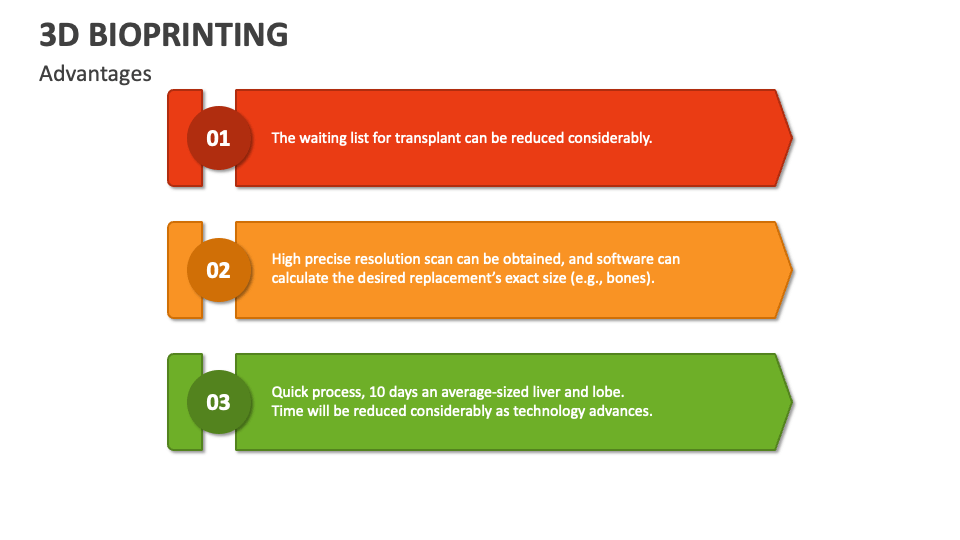 3D BIOPRINTING

Advantages

01

The waiting list for transplant can be reduced considerably.

02

High precise resolution scan can be obtained, and software can calculate the desired replacement's exact size (e.g., bones).

03

Quick process, 10 days an average-sized liver and lobe.
Time will be reduced considerably as technology advances.